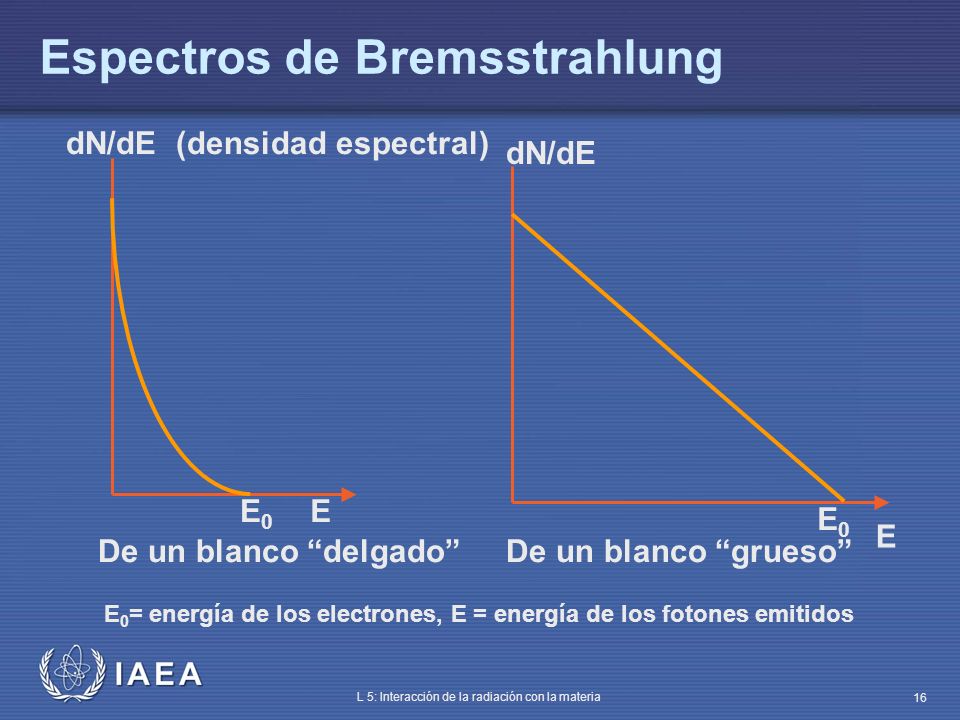 Espectros de Bremsstrahlung

dN/dE (densidad espectral)

$E_0$ E

De un blanco “delgado”

dN/dE

$E_0$ E

De un blanco “grueso”

$E_0$= energía de los electrones, E = energía de los fotones emitidos

IAEA

L 5: Interacción de la radiación con la materia

16